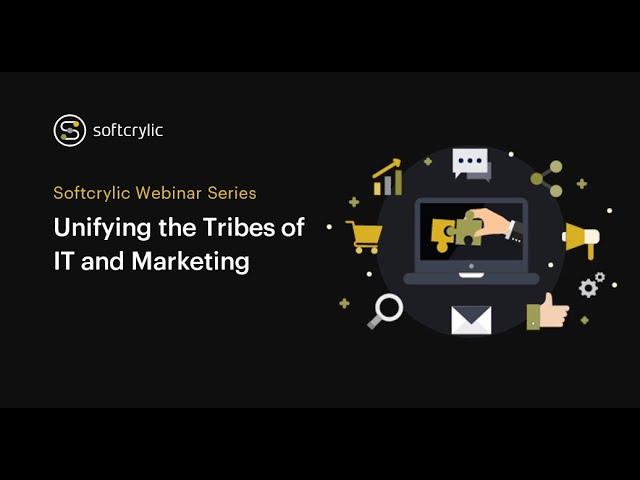 softcrylic

Softcrylic Webinar Series

Unifying the Tribes of IT and Marketing